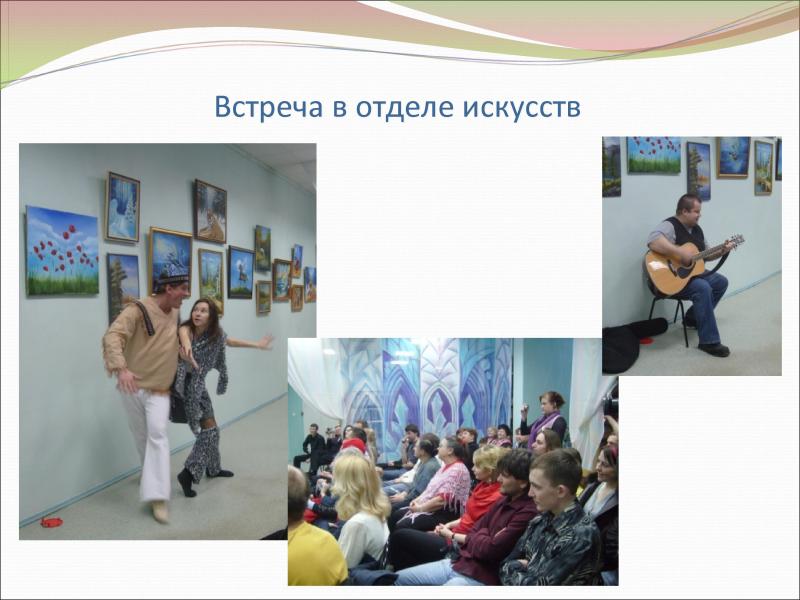 Встреча в отделе искусств